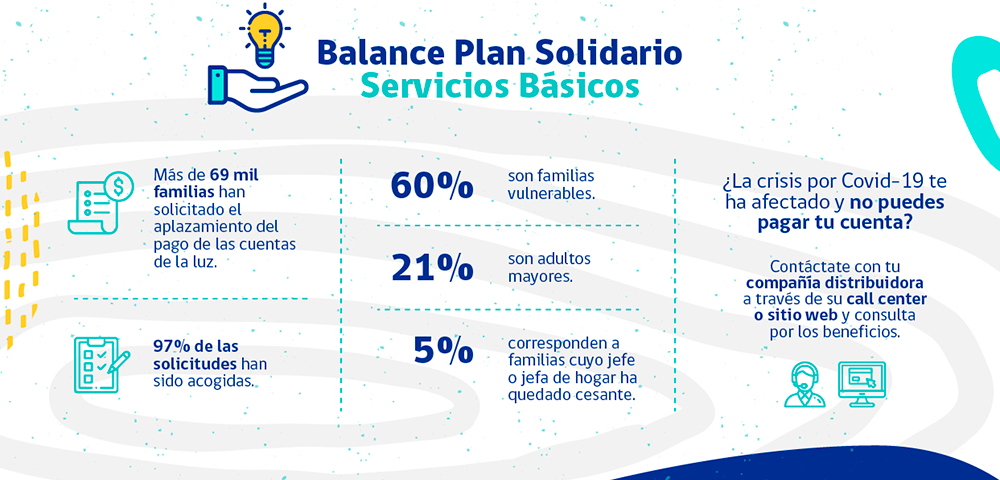 Balance Plan Solidario
Servicios Básicos

Más de 69 mil familias han solicitado el aplazamiento del pago de las cuentas de la luz.

97% de las solicitudes han sido acogidas.

60% son familias vulnerables.

21% son adultos mayores.

5% corresponden a familias cuyo jefe o jefa de hogar ha quedado cesante.

¿La crisis por Covid-19 te ha afectado y no puedes pagar tu cuenta?

Contáctate con tu compañía distribuidora a través de su call center o sitio web y consulta por los beneficios.